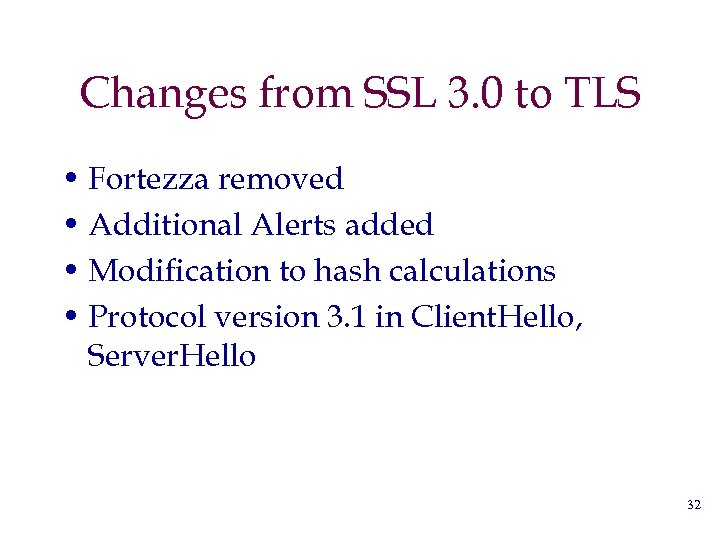 Changes from SSL 3.0 to TLS

• Fortezza removed
• Additional Alerts added
• Modification to hash calculations
• Protocol version 3.1 in ClientHello, ServerHello

32